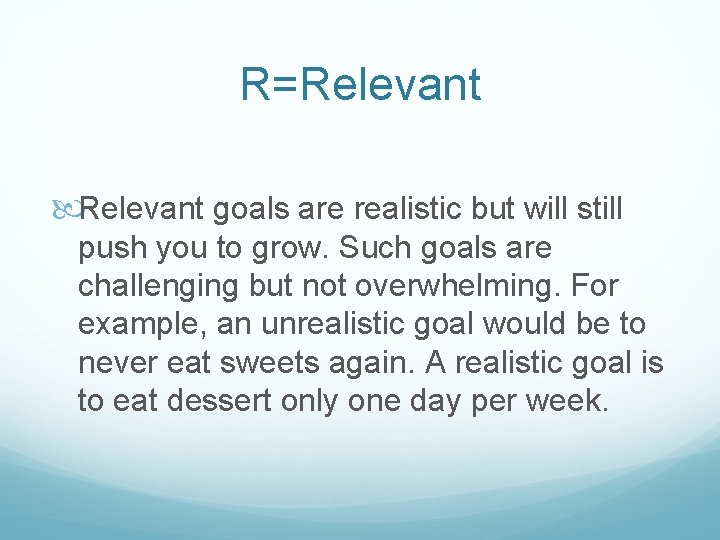 R=Relevant

Relevant goals are realistic but will still push you to grow. Such goals are challenging but not overwhelming. For example, an unrealistic goal would be to never eat sweets again. A realistic goal is to eat dessert only one day per week.